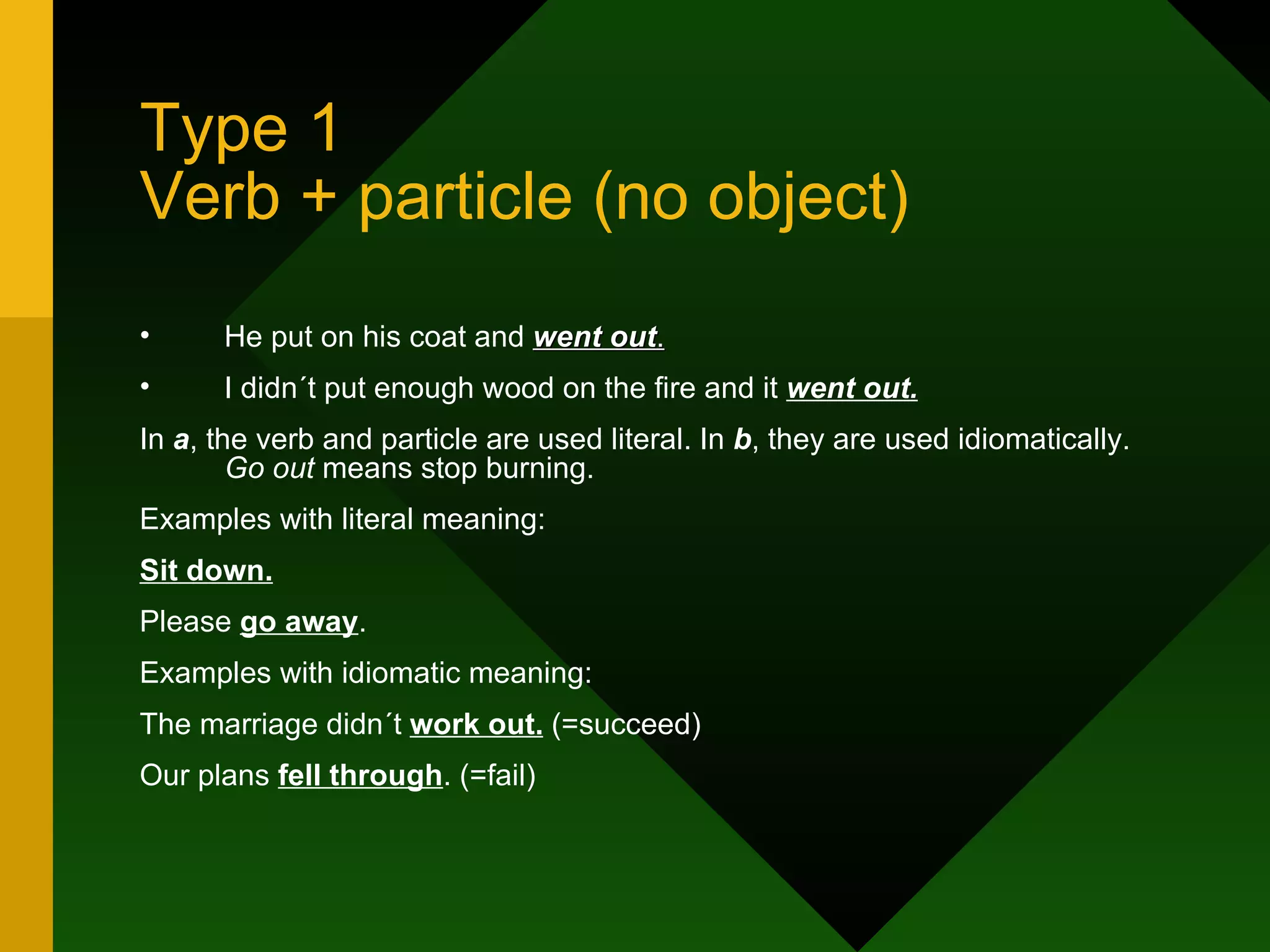 Type 1
Verb + particle (no object)

• He put on his coat and went out.

• I didn´t put enough wood on the fire and it went out.

In a, the verb and particle are used literal. In b, they are used idiomatically. Go out means stop burning.

Examples with literal meaning:

Sit down.

Please go away.

Examples with idiomatic meaning:

The marriage didn´t work out. (=succeed)

Our plans fell through. (=fail)